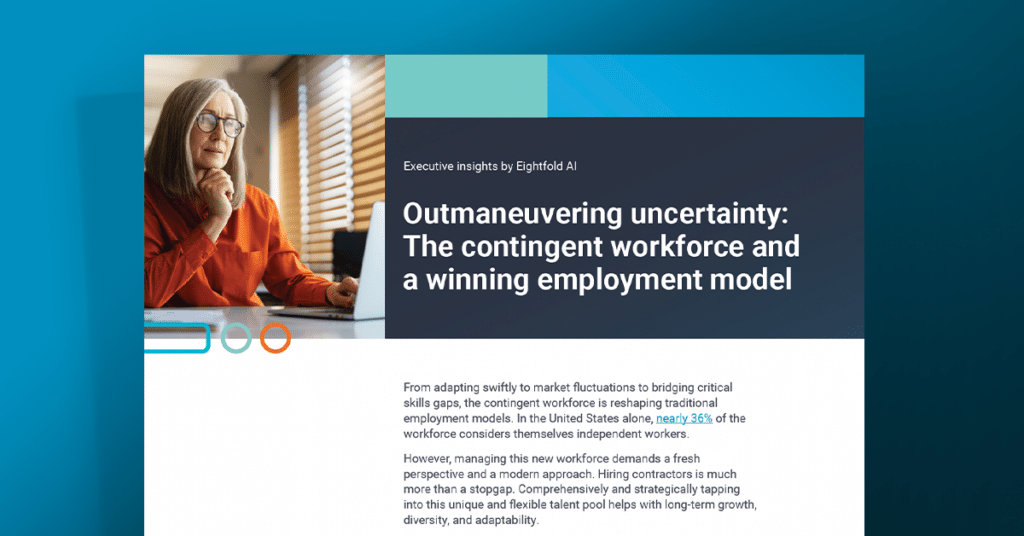 Executive insights by Eightfold AI

Outmaneuvering uncertainty: The contingent workforce and a winning employment model

From adapting swiftly to market fluctuations to bridging critical skills gaps, the contingent workforce is reshaping traditional employment models. In the United States alone, nearly 36% of the workforce considers themselves independent workers.

However, managing this new workforce demands a fresh perspective and a modern approach. Hiring contractors is much more than a stopgap. Comprehensively and strategically tapping into this unique and flexible talent pool helps with long-term growth, diversity, and adaptability.